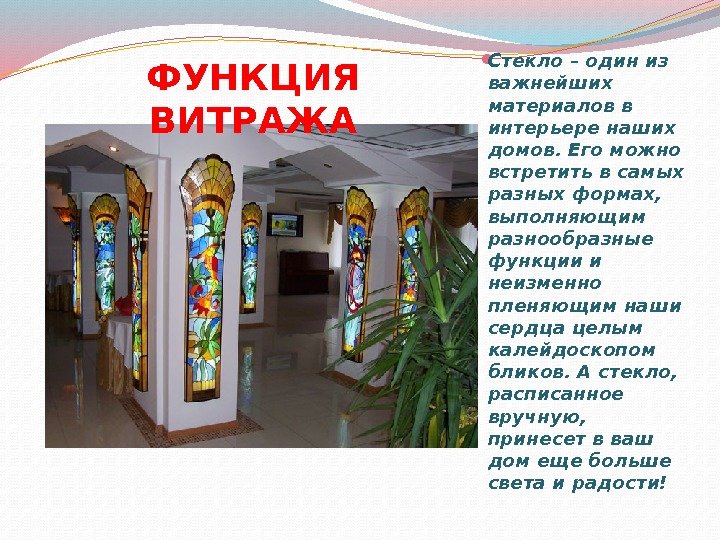 ФУНКЦИЯ ВИТРАЖА

Стекло – один из важнейших материалов в интерьере наших домов. Его можно встретить в самых разных формах, выполняющим разнообразные функции и неизменно пленяющим наши сердца целым калейдоскопом бликов. А стекло, расписанное вручную, принесет в ваш дом еще больше света и радости!